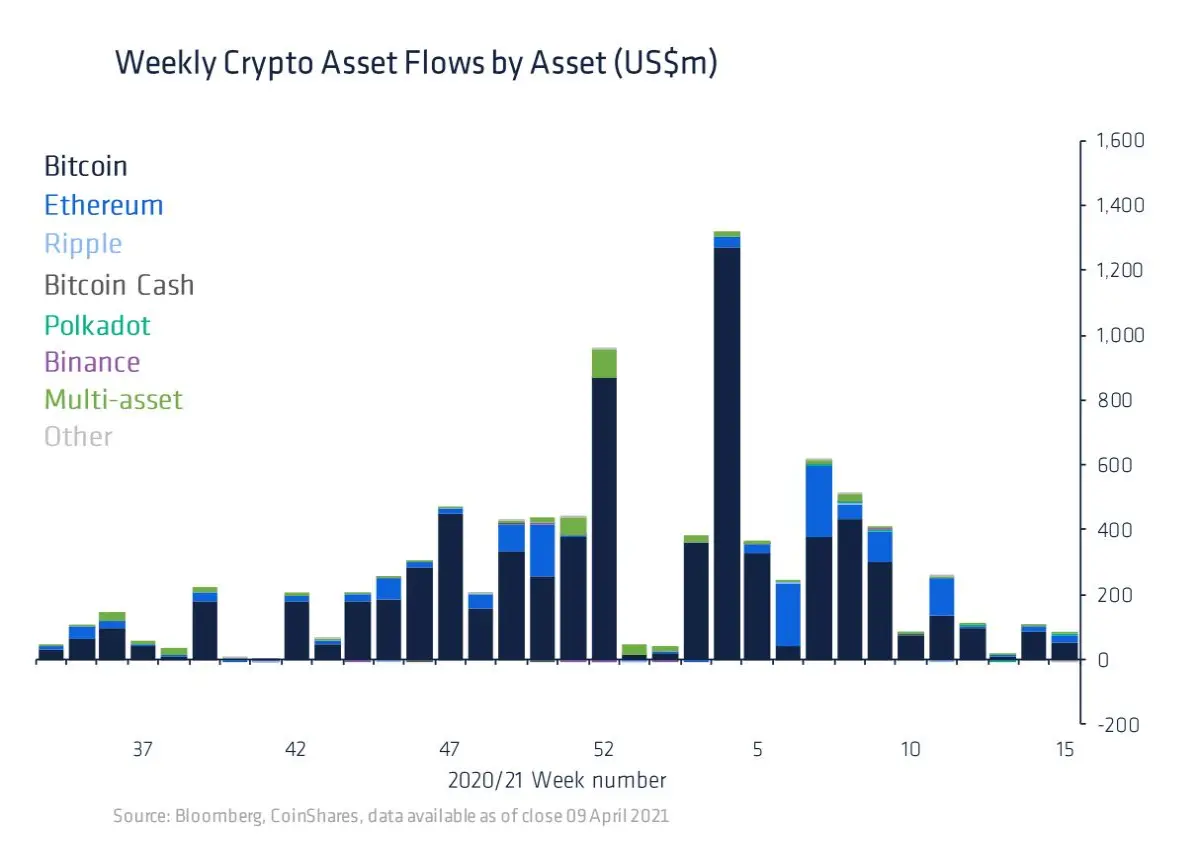 Weekly Crypto Asset Flows by Asset (US$m)

Bitcoin
Ethereum
Ripple
Bitcoin Cash
Polkadot
Binance
Multi-asset
Other

1,600
1,400
1,200
1,000
800
600
400
200
0
-200

37
42
47
52
5
10
15

2020/21 Week number

Source: Bloomberg, CoinShares, data available as of close 09 April 2021